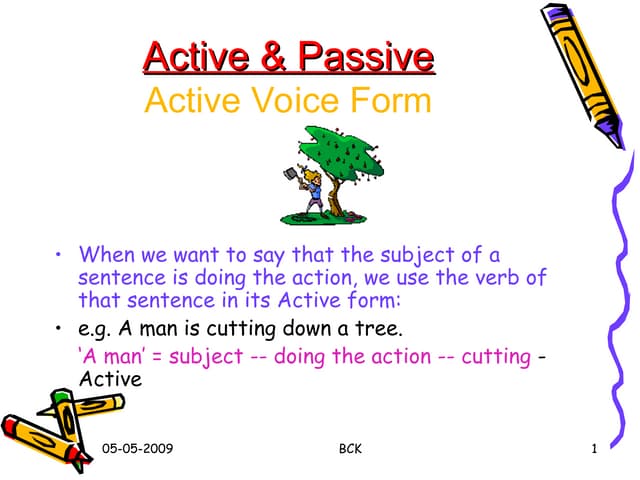 Active & Passive
Active Voice Form

• When we want to say that the subject of a sentence is doing the action, we use the verb of that sentence in its Active form:

• e.g. A man is cutting down a tree.

'A man' = subject -- doing the action -- cutting - Active

05-05-2009 BCK 1